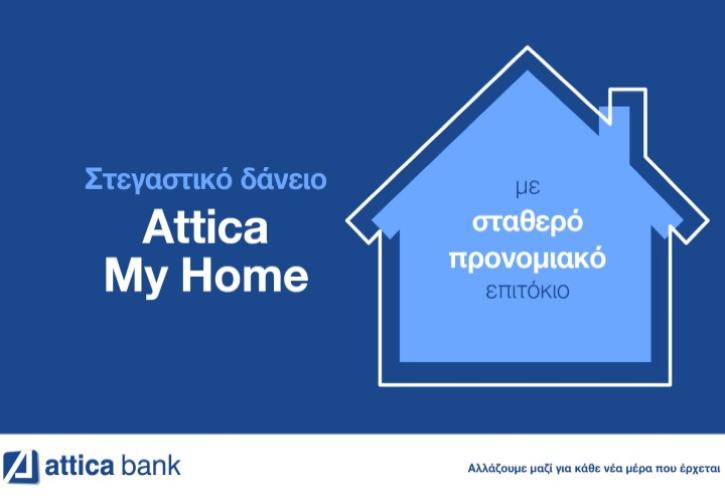 Στεγαστικό δάνειο
Attica My Home

με
σταθερό
προνομιακό
επιτόκιο

attica bank

Αλλάζουμε μαζί για κάθε νέα μέρα που έρχεται